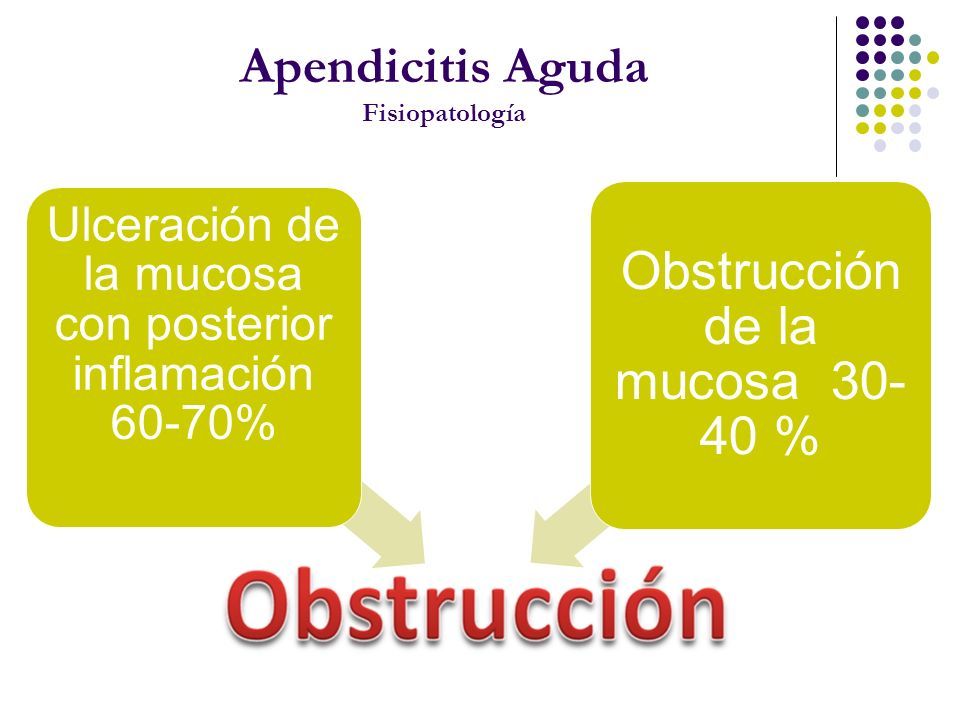 Apendicitis Aguda
Fisiopatología

Ulceración de la mucosa con posterior inflamación 60-70%

Obstrucción de la mucosa 30-40 %

Obstrucción